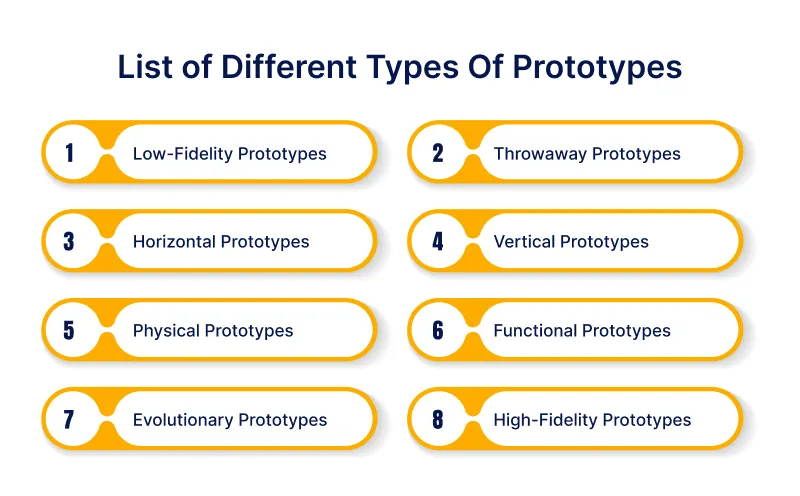 List of Different Types Of Prototypes

1 Low-Fidelity Prototypes

2 Throwaway Prototypes

3 Horizontal Prototypes

4 Vertical Prototypes

5 Physical Prototypes

6 Functional Prototypes

7 Evolutionary Prototypes

8 High-Fidelity Prototypes